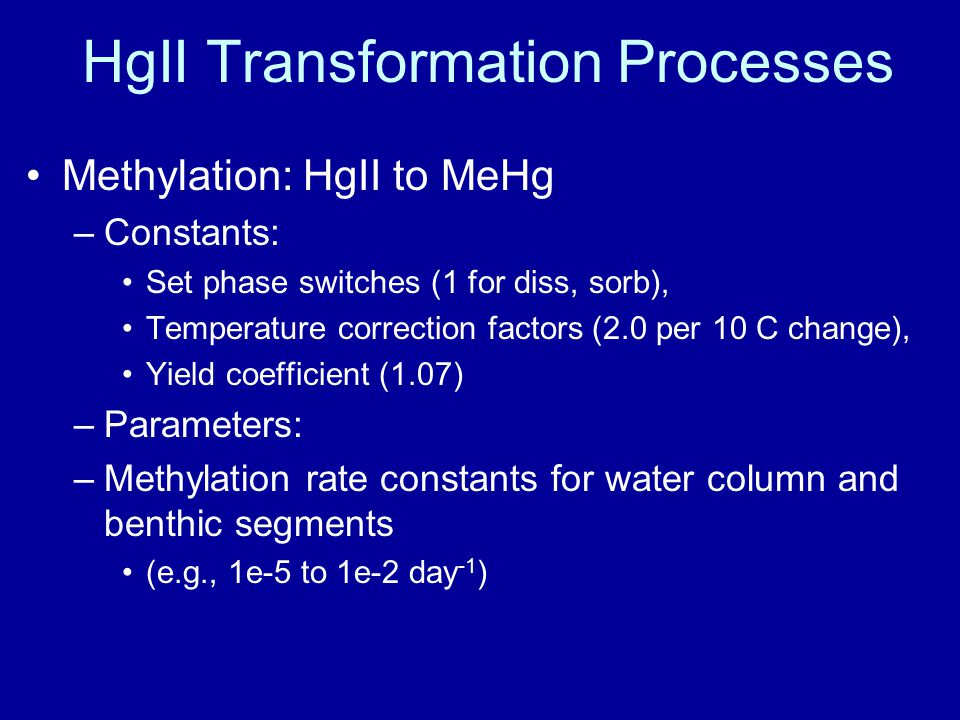 HgII Transformation Processes

• Methylation: HgII to MeHg
– Constants:
• Set phase switches (1 for diss, sorb),
• Temperature correction factors (2.0 per 10 C change),
• Yield coefficient (1.07)
– Parameters:
– Methylation rate constants for water column and benthic segments
• (e.g., 1e-5 to 1e-2 day$^{-1}$)